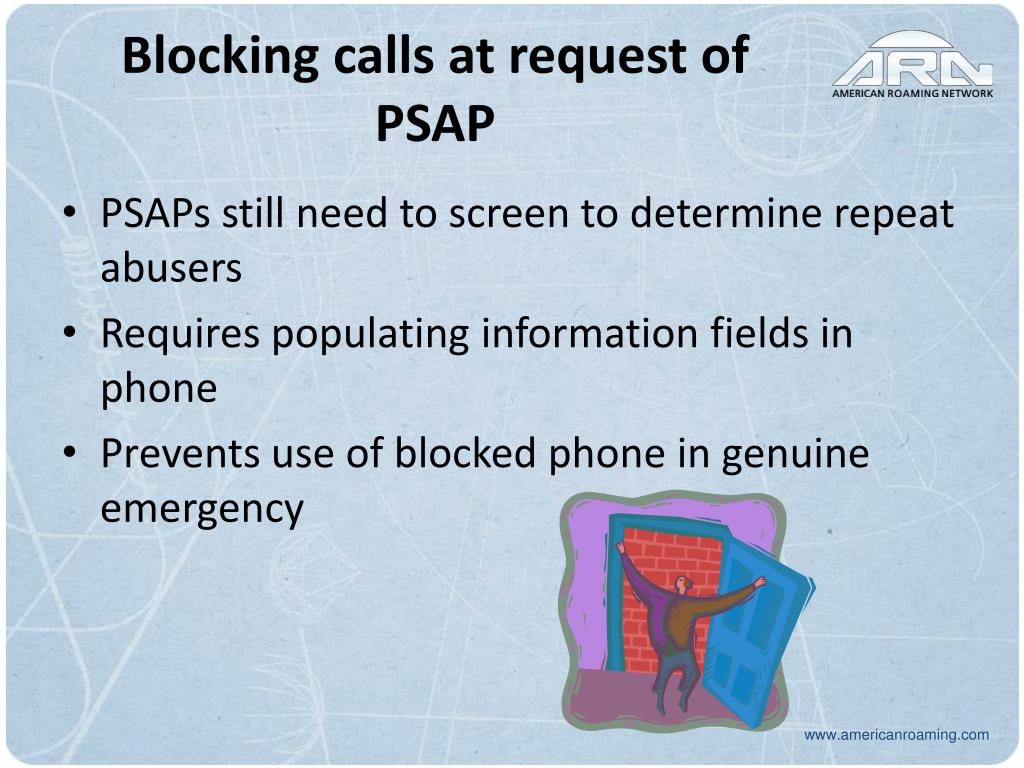 Blocking calls at request of PSAP

ARN
AMERICAN ROAMING NETWORK

• PSAPs still need to screen to determine repeat abusers
• Requires populating information fields in phone
• Prevents use of blocked phone in genuine emergency

www.americanroaming.com